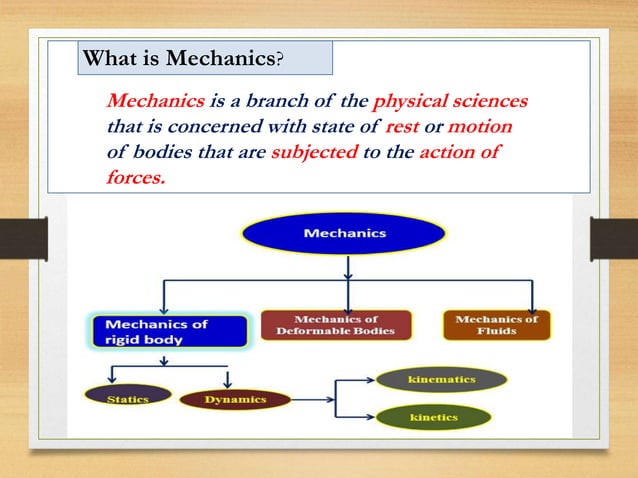 What is Mechanics?

Mechanics is a branch of the physical sciences that is concerned with state of rest or motion of bodies that are subjected to the action of forces.

Mechanics

Mechanics of rigid body

Mechanics of Deformable Bodies

Mechanics of Fluids

Statics

Dynamics

kinematics

kinetics